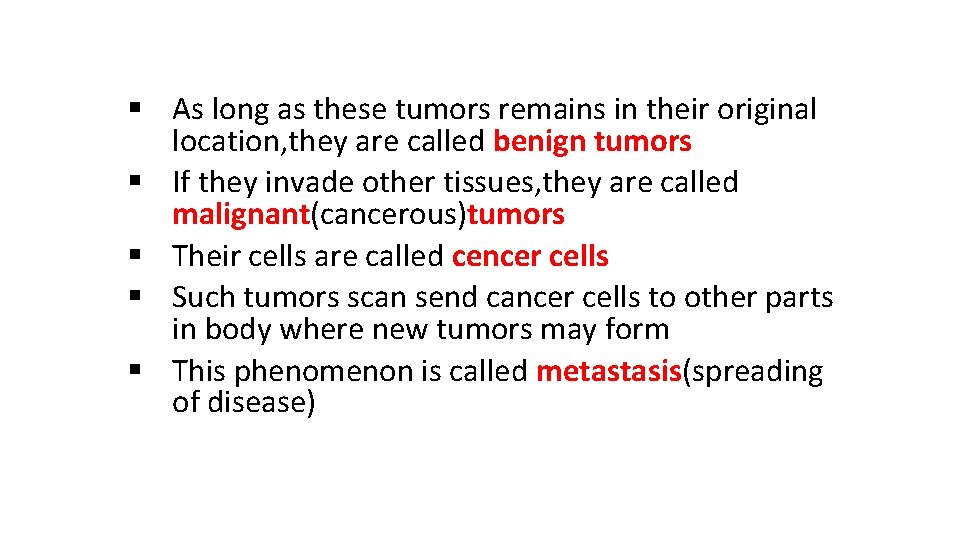 ▪ As long as these tumors remains in their original location,they are called benign tumors
▪ If they invade other tissues,they are called malignant(cancerous)tumors
▪ Their cells are called cencer cells
▪ Such tumors scan send cancer cells to other parts in body where new tumors may form
▪ This phenomenon is called metastasis(spreading of disease)